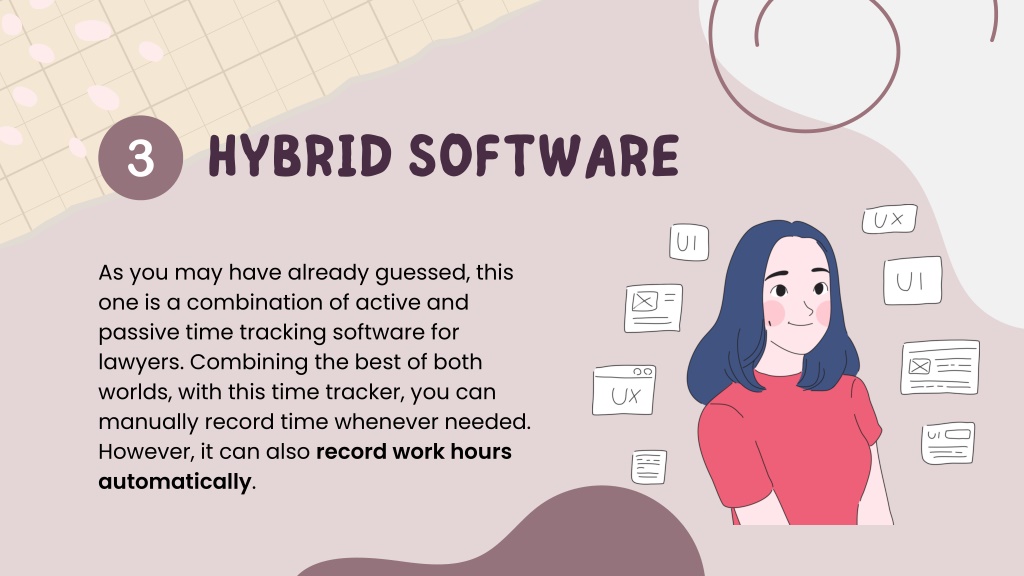 3 HYBRID SOFTWARE

As you may have already guessed, this one is a combination of active and passive time tracking software for lawyers. Combining the best of both worlds, with this time tracker, you can manually record time whenever needed. However, it can also **record work hours automatically**.

UI

UX

UI

UX

UI